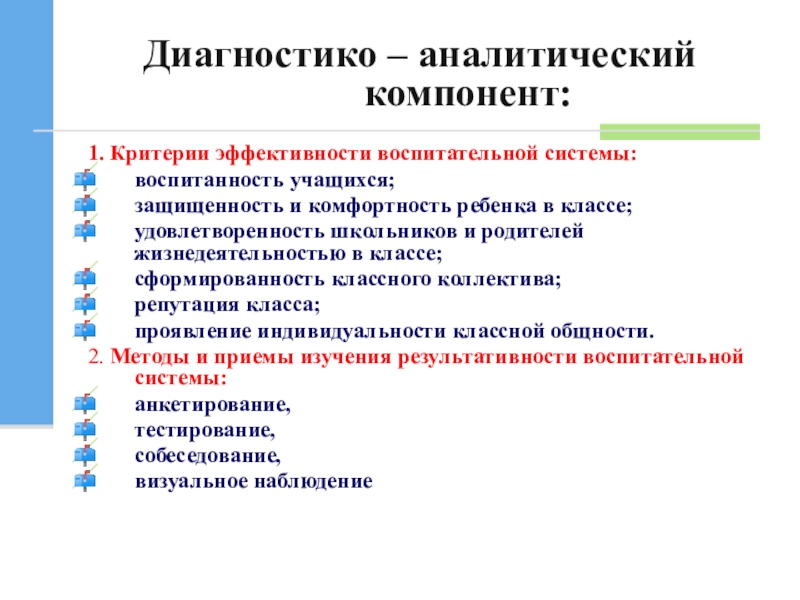 Диагностико – аналитический компонент:

1. Критерии эффективности воспитательной системы:
воспитанность учащихся;
защищенность и комфортность ребенка в классе;
удовлетворенность школьников и родителей жизнедеятельностью в классе;
сформированность классного коллектива;
репутация класса;
проявление индивидуальности классной общности.

2. Методы и приемы изучения результативности воспитательной системы:
анкетирование,
тестирование,
собеседование,
визуальное наблюдение